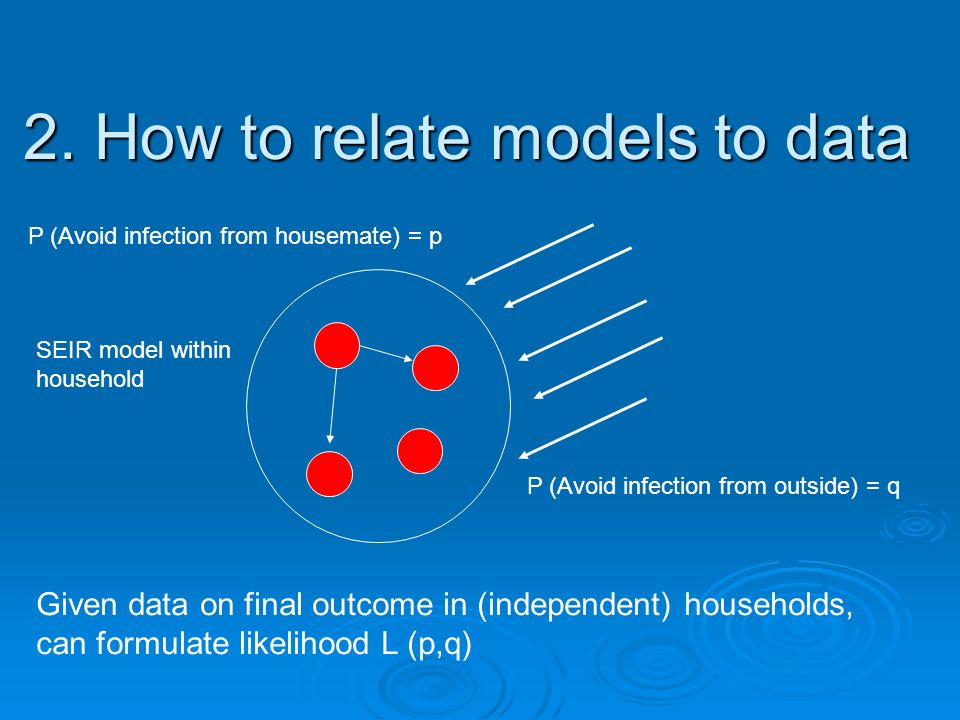 2. How to relate models to data

P (Avoid infection from housemate) = p

SEIR model within household

P (Avoid infection from outside) = q

Given data on final outcome in (independent) households, can formulate likelihood L (p,q)